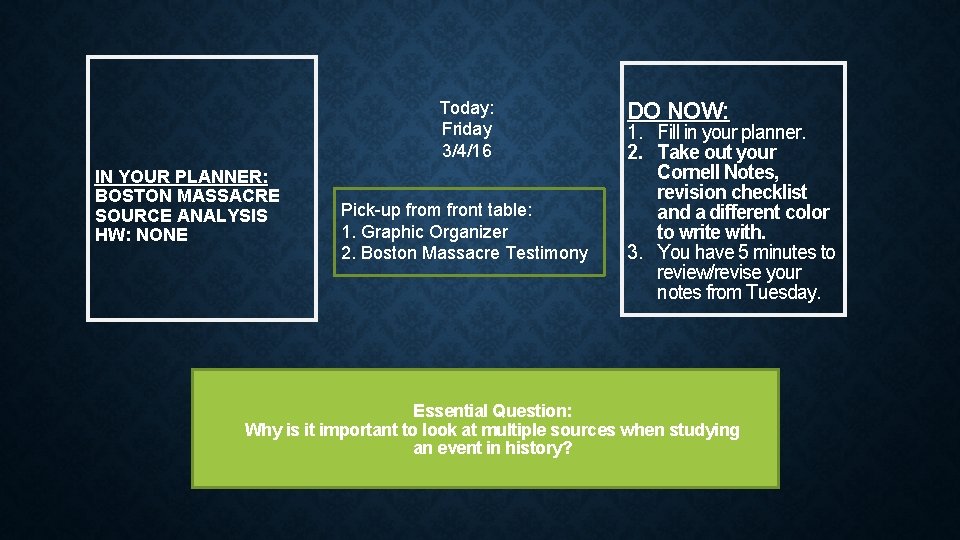 IN YOUR PLANNER:
BOSTON MASSACRE SOURCE ANALYSIS
HW: NONE

Today:
Friday
3/4/16

Pick-up from front table:
1. Graphic Organizer
2. Boston Massacre Testimony

DO NOW:
1. Fill in your planner.
2. Take out your Cornell Notes, revision checklist and a different color to write with.
3. You have 5 minutes to review/revise your notes from Tuesday.

Essential Question:
Why is it important to look at multiple sources when studying an event in history?